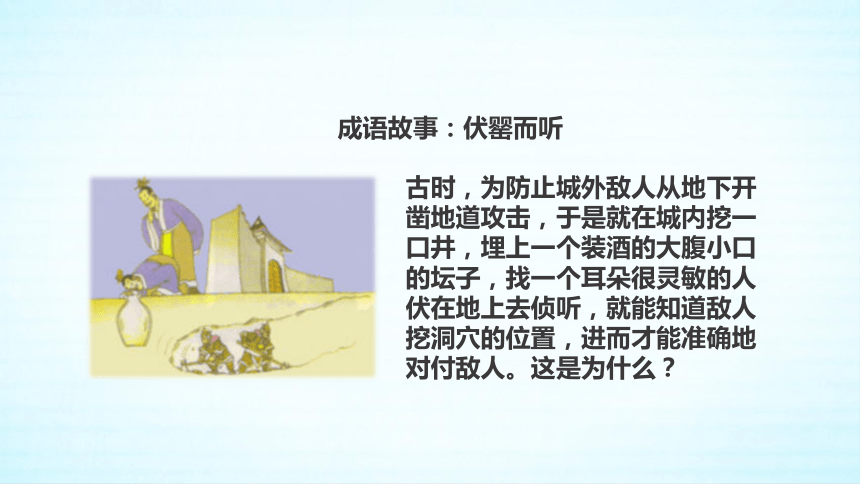 成语故事：伏罂而听

古时，为防止城外敌人从地下开凿地道攻击，于是就在城内挖一口井，埋上一个装酒的大腹小口的坛子，找一个耳朵很灵敏的人伏在地上去侦听，就能知道敌人挖洞穴的位置，进而才能准确地对付敌人。这是为什么？